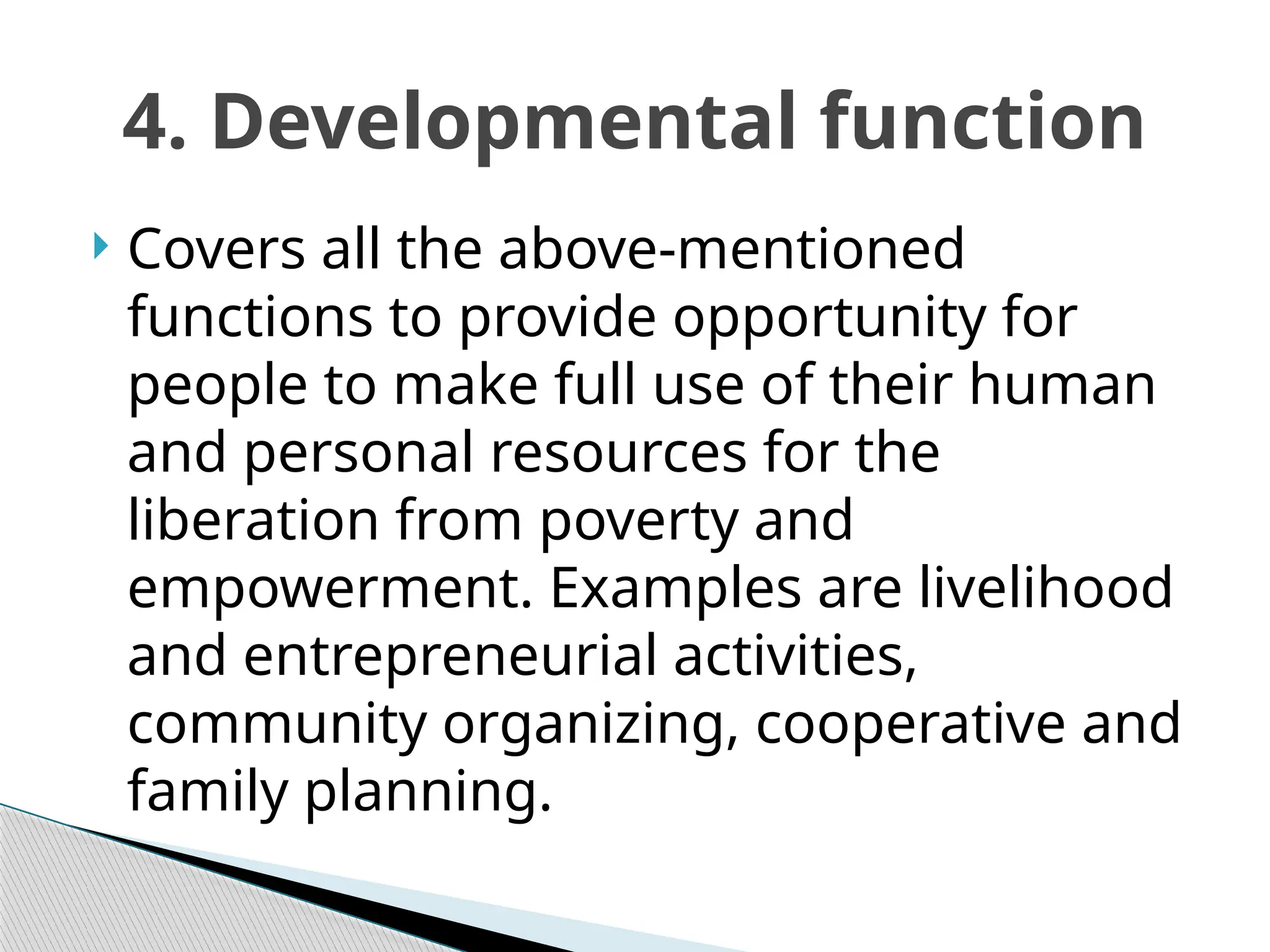 4. Developmental function

Covers all the above-mentioned functions to provide opportunity for people to make full use of their human and personal resources for the liberation from poverty and empowerment. Examples are livelihood and entrepreneurial activities, community organizing, cooperative and family planning.